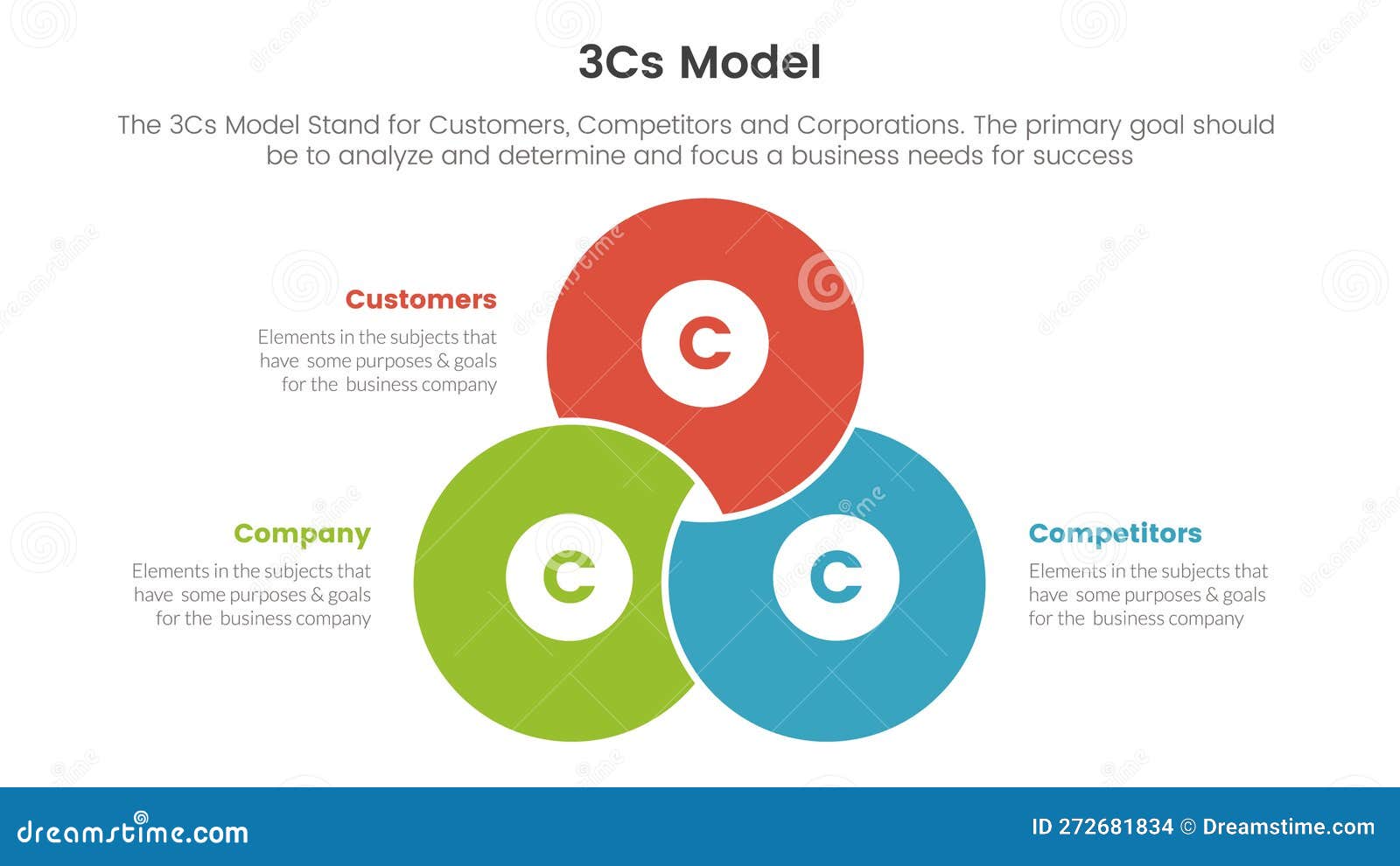 3Cs Model

The 3Cs Model Stand for Customers, Competitors and Corporations. The primary goal should be to analyze and determine and focus a business needs for success

Customers

Elements in the subjects that have some purposes & goals for the business company

C

Company

Elements in the subjects that have some purposes & goals for the business company

C

C

Competitors

Elements in the subjects that have some purposes & goals for the business company

dreamstime.com

ID 272681834 © Dreamstime.com